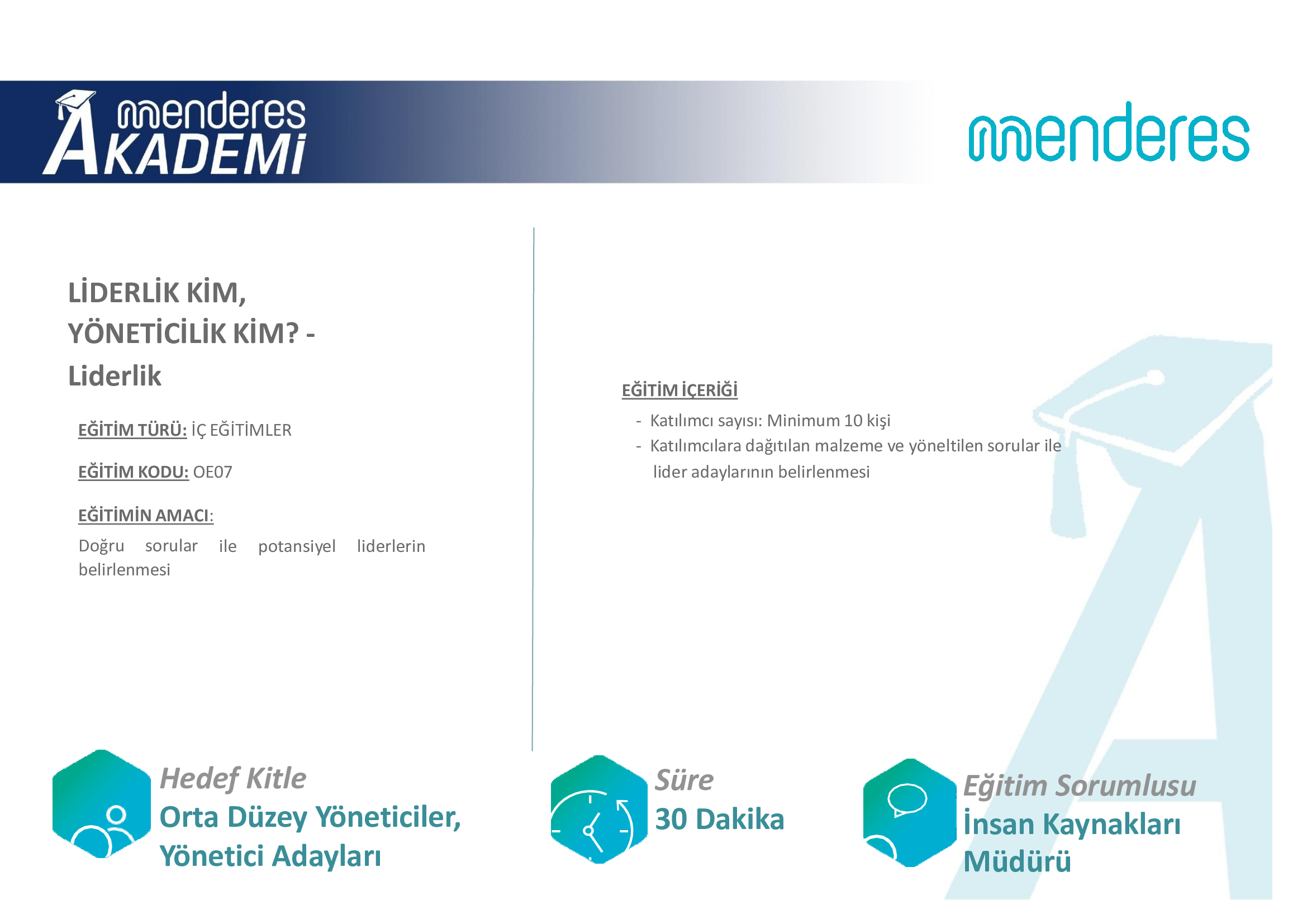 menderes AKADEMİ

menderes

LİDERLİK KİM, YÖNETİCİLİK KİM? - Liderlik

EĞİTİM TÜRÜ: İÇ EĞİTİMLER

EĞİTİM KODU: OE07

EĞİTİMİN AMACI:

Doğru sorular ile potansiyel liderlerin belirlenmesi

EĞİTİM İÇERİĞİ

- Katılımcı sayısı: Minimum 10 kişi
- Katılımcılara dağıtılan malzeme ve yöneltilen sorular ile lider adaylarının belirlenmesi

Hedef Kitle
Orta Düzey Yöneticiler, Yönetici Adayları

Süre
30 Dakika

Eğitim Sorumlusu
İnsan Kaynakları Müdürü